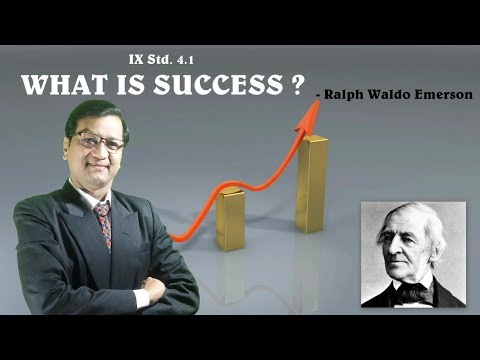 IX Std. 4.1

WHAT IS SUCCESS ?

- Ralph Waldo Emerson